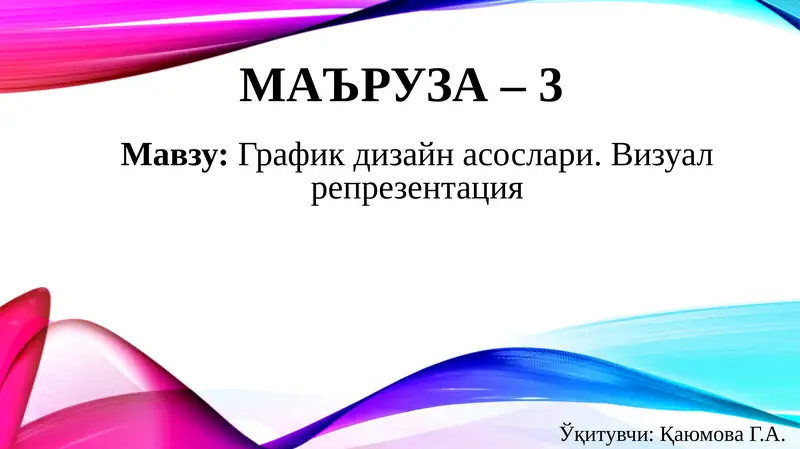 МАЪРУЗА – 3

Мавзу: График дизайн асослари. Визуал репрезентация

Ўқитувчи: Қаюмова Г.А.